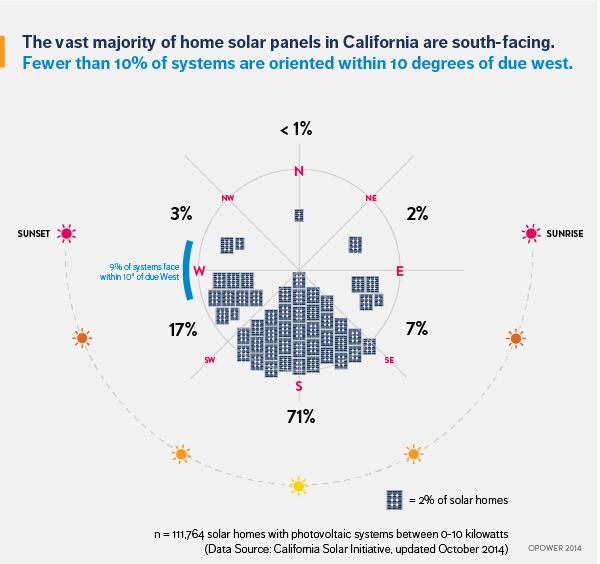 The vast majority of home solar panels in California are south-facing.
Fewer than 10% of systems are oriented within 10 degrees of due west.

< 1%

N

NW

NE

3%

2%

SUNSET

SUNRISE

9% of systems face within 10° of due West

W

E

17%

7%

SW

SE

S

71%

= 2% of solar homes

n = 111,764 solar homes with photovoltaic systems between 0-10 kilowatts
(Data Source: California Solar Initiative, updated October 2014)

OPOWER 2014